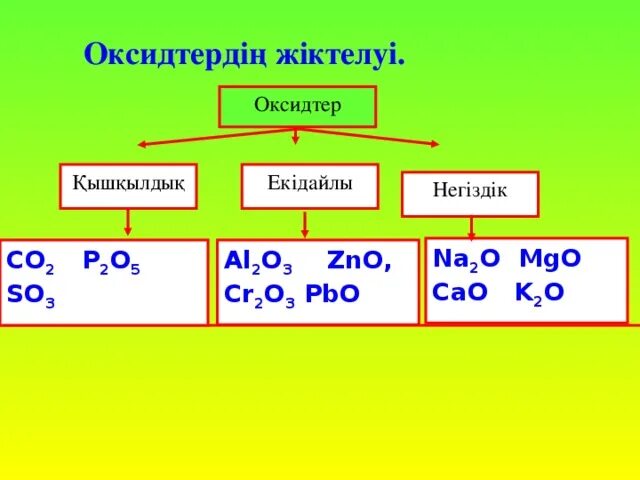 Оксидтердің жіктелуі.

Оксидтер

Қышқылдық

Екідайлы

Негіздік

$CO_2$ $P_2O_5$ $SO_3$

$Al_2O_3$ $ZnO$, $Cr_2O_3$ $PbO$

$Na_2O$ $MgO$ $CaO$ $K_2O$